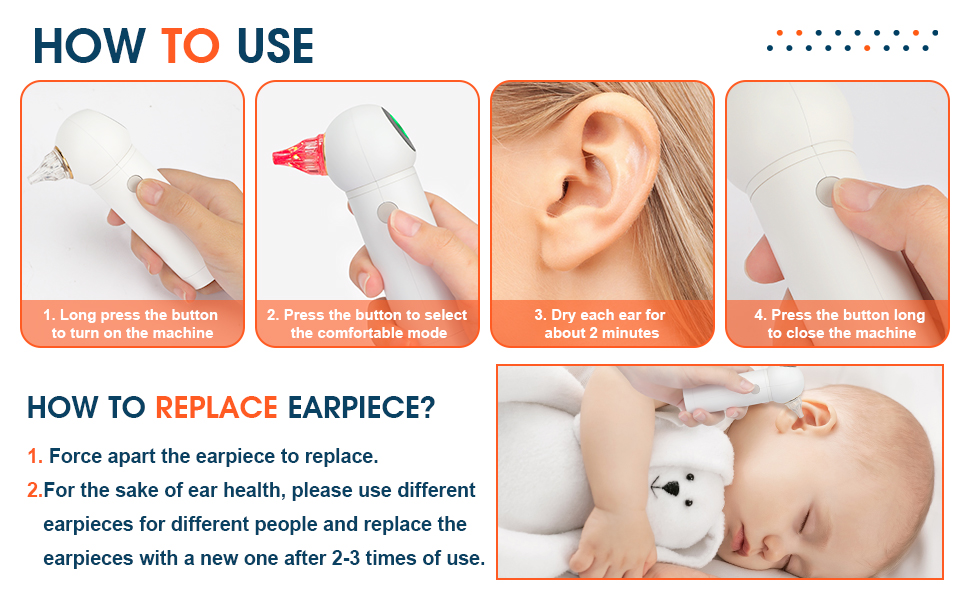 HOW TO USE

1. Long press the button to turn on the machine

2. Press the button to select the comfortable mode

3. Dry each ear for about 2 minutes

4. Press the button long to close the machine

HOW TO REPLACE EARPIECE?

1. Force apart the earpiece to replace.

2.For the sake of ear health, please use different earpieces for different people and replace the earpieces with a new one after 2-3 times of use.